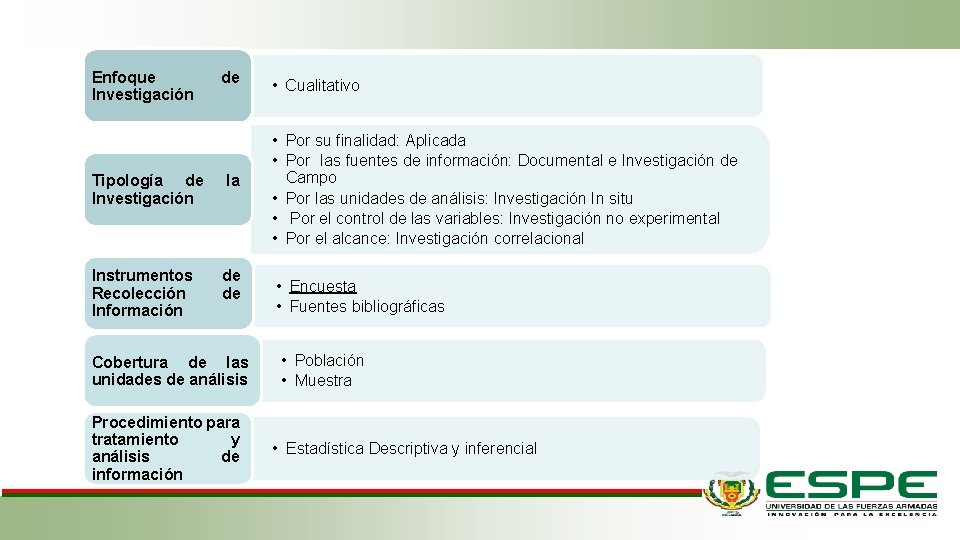 Enfoque de Investigación

• Cualitativo

Tipología de la Investigación

• Por su finalidad: Aplicada
• Por las fuentes de información: Documental e Investigación de Campo
• Por las unidades de análisis: Investigación In situ
• Por el control de las variables: Investigación no experimental
• Por el alcance: Investigación correlacional

Instrumentos de Recolección de Información

• Encuesta
• Fuentes bibliográficas

Cobertura de las unidades de análisis

• Población
• Muestra

Procedimiento para tratamiento y análisis de información

• Estadística Descriptiva y inferencial

ESPE
UNIVERSIDAD DE LAS FUERZAS ARMADAS
INNOVACIÓN PARA LA EXCELENCIA